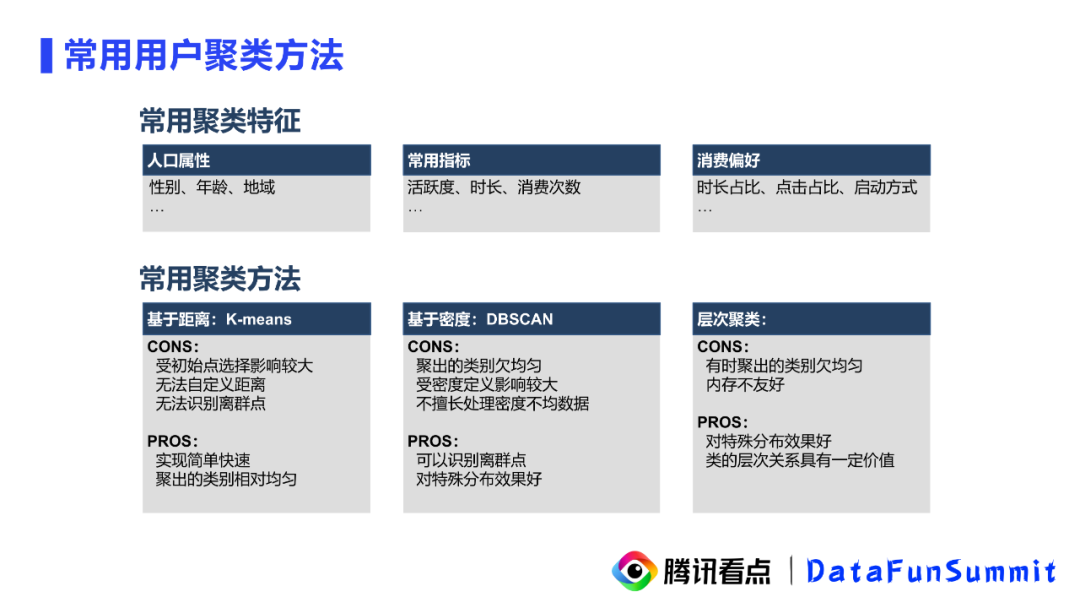 常用用户聚类方法

常用聚类特征

人口属性
性别、年龄、地域
…

常用指标
活跃度、时长、消费次数
…

消费偏好
时长占比、点击占比、启动方式
…

常用聚类方法

基于距离：K-means
CONS:
受初始点选择影响较大
无法自定义距离
无法识别离群点

PROS:
实现简单快速
聚出的类别相对均匀

基于密度：DBSCAN
CONS:
聚出的类别欠均匀
受密度定义影响较大
不擅长处理密度不均数据

PROS:
可以识别离群点
对特殊分布效果好

层次聚类：
CONS:
有时聚出的类别欠均匀
内存不友好

PROS:
对特殊分布效果好
类的层次关系具有一定价值

腾讯看点 | DataFunSummit